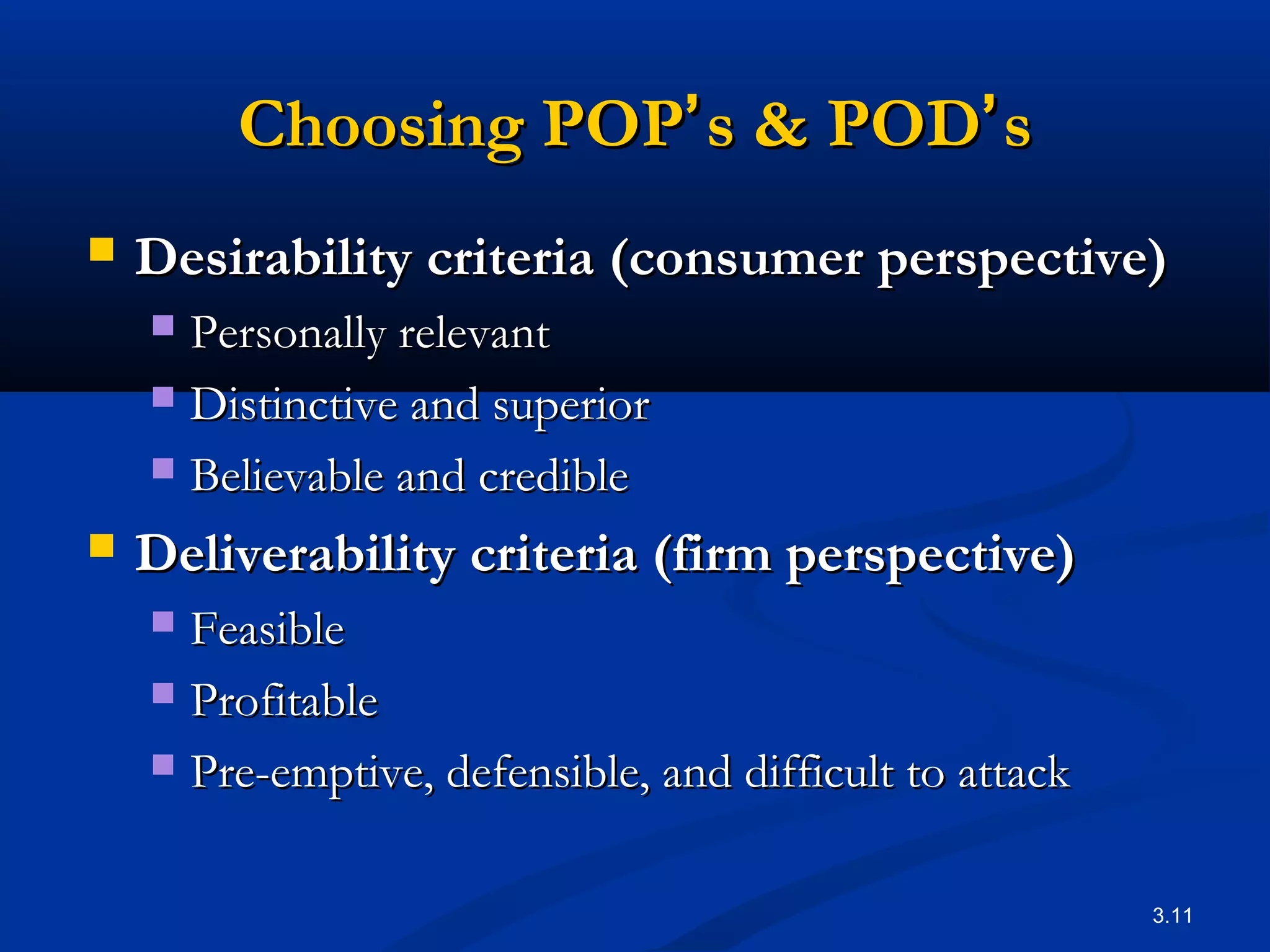 Choosing POP's & POD's

- Desirability criteria (consumer perspective)
  - Personally relevant
  - Distinctive and superior
  - Believable and credible
- Deliverability criteria (firm perspective)
  - Feasible
  - Profitable
  - Pre-emptive, defensible, and difficult to attack

3.11